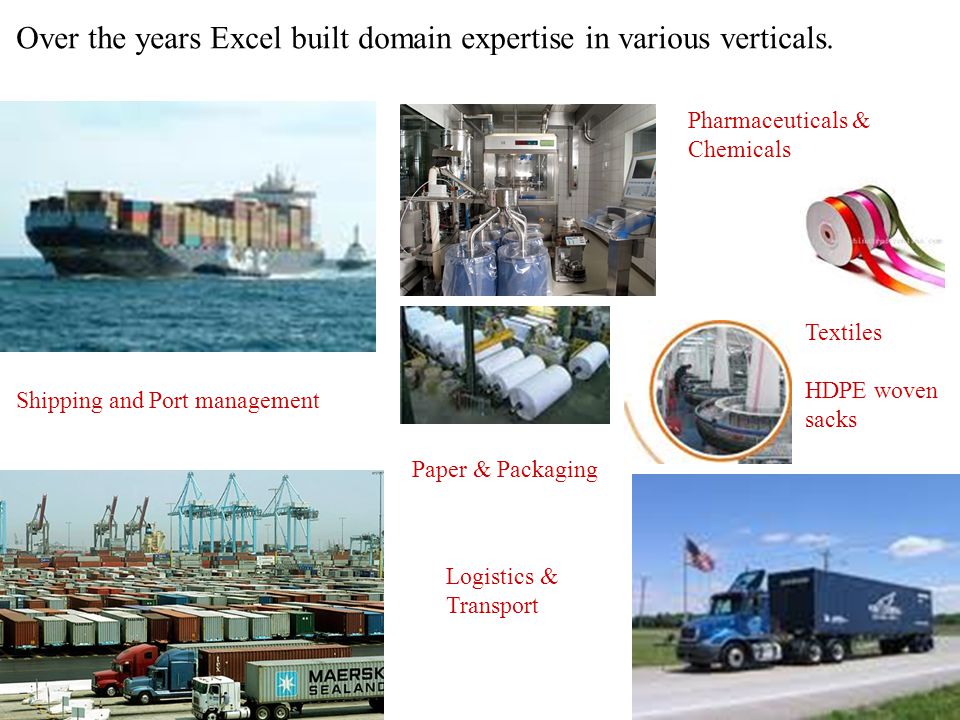 Over the years Excel built domain expertise in various verticals.

Pharmaceuticals & Chemicals

Textiles

HDPE woven sacks

Shipping and Port management

Paper & Packaging

Logistics & Transport

MAERSK SEALAND